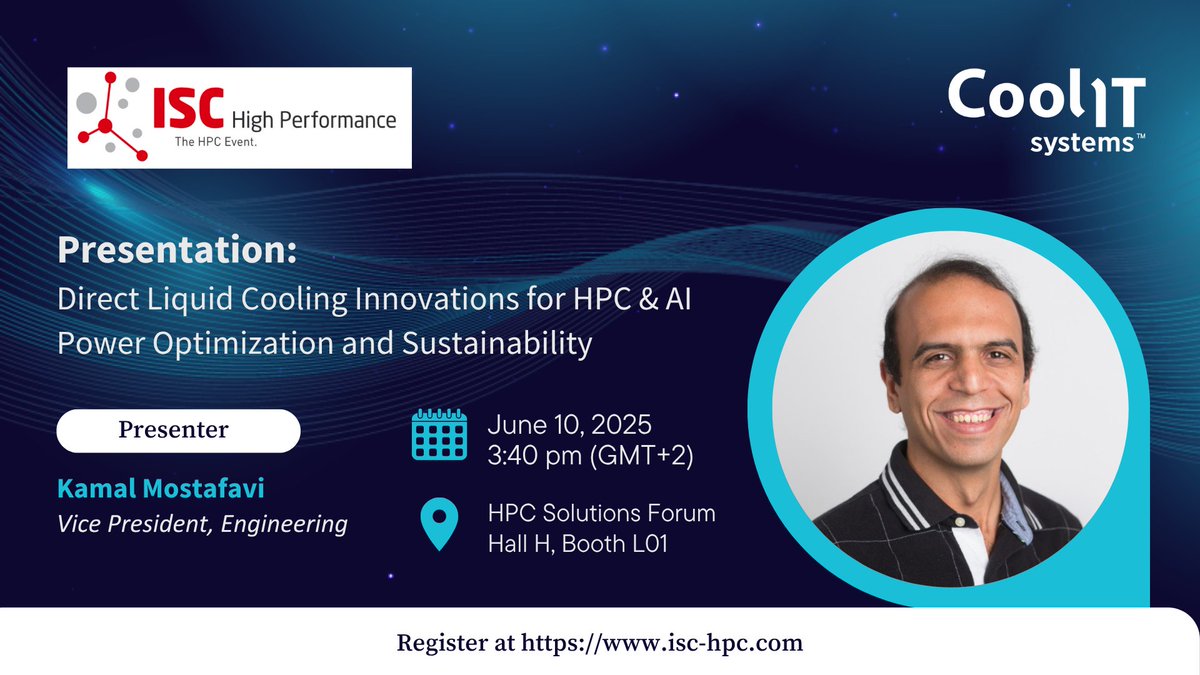 ISC High Performance
The HPC Event.

CoolIT systems™

Presentation:
Direct Liquid Cooling Innovations for HPC & AI Power Optimization and Sustainability

Presenter

Kamal Mostafavi
Vice President, Engineering

June 10, 2025
3:40 pm (GMT+2)

HPC Solutions Forum
Hall H, Booth L01

Register at https://www.isc-hpc.com